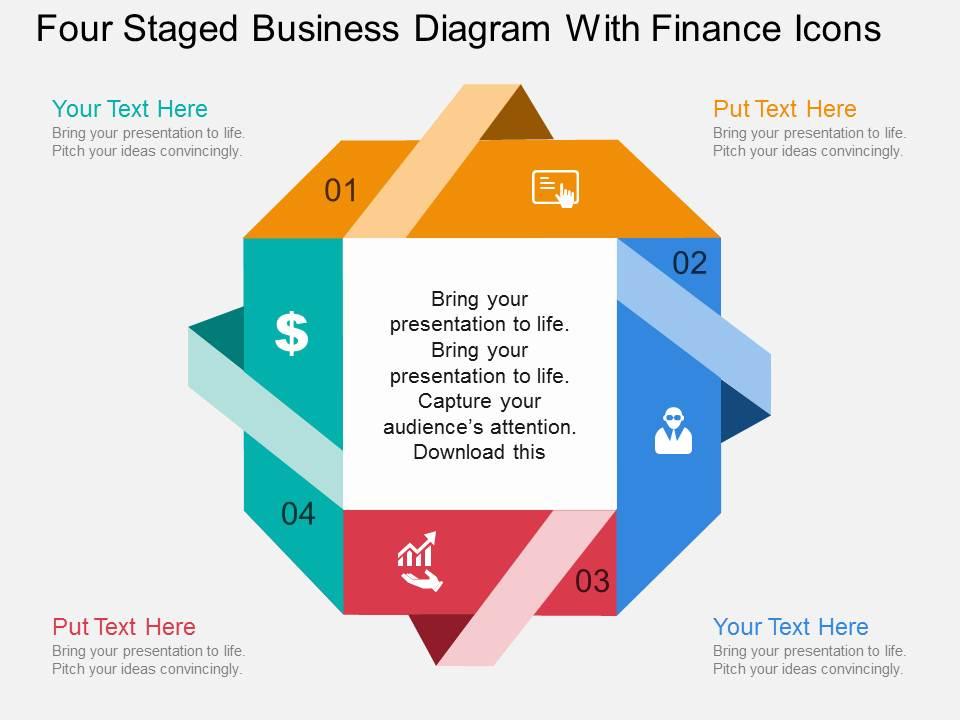 Four Staged Business Diagram With Finance Icons

Your Text Here
Bring your presentation to life. Pitch your ideas convincingly.

Put Text Here
Bring your presentation to life. Pitch your ideas convincingly.

01

02

$

Bring your presentation to life. Bring your presentation to life. Capture your audience's attention. Download this

04

03

Put Text Here
Bring your presentation to life. Pitch your ideas convincingly.

Your Text Here
Bring your presentation to life. Pitch your ideas convincingly.